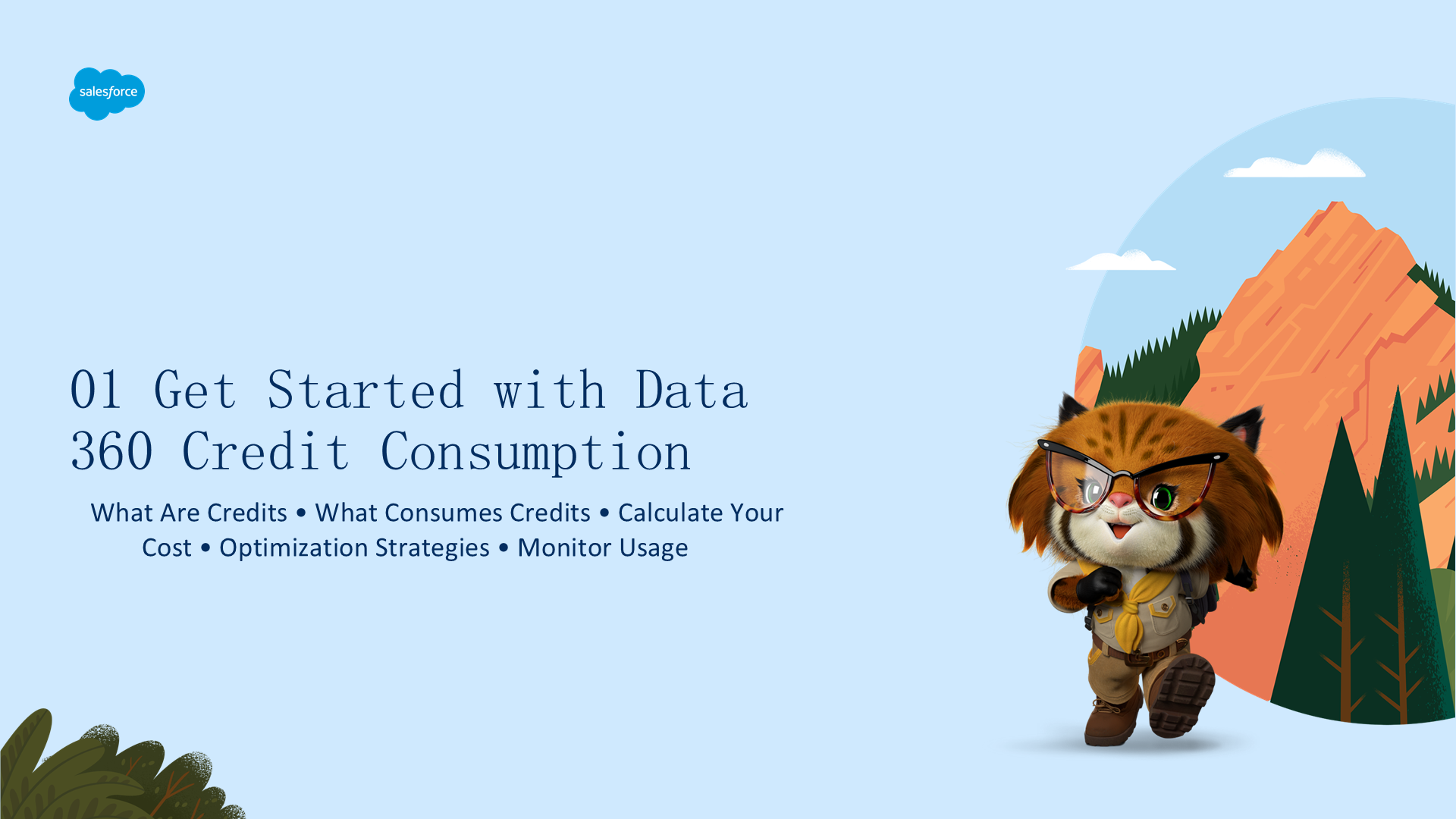 salesforce

01 Get Started with Data 360 Credit Consumption

What Are Credits • What Consumes Credits • Calculate Your Cost • Optimization Strategies • Monitor Usage